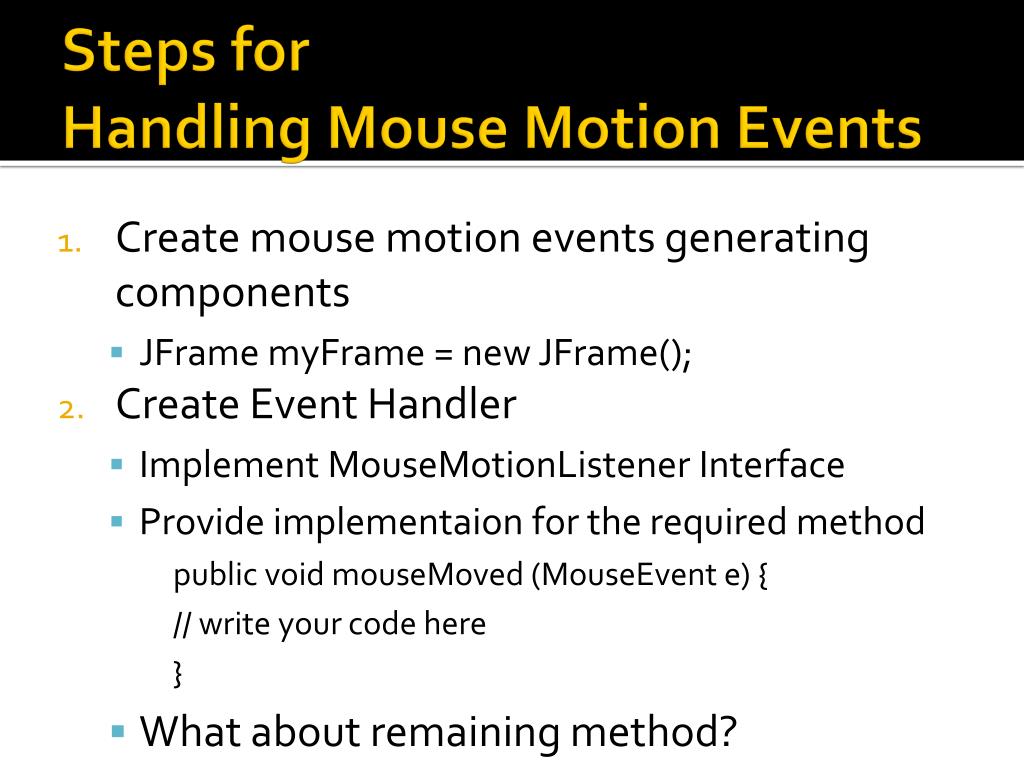 Steps for
Handling Mouse Motion Events

1. Create mouse motion events generating components
   ▪ JFrame myFrame = new JFrame();
2. Create Event Handler
   ▪ Implement MouseMotionListener Interface
   ▪ Provide implementaion for the required method
     public void mouseMoved (MouseEvent e) {
     // write your code here
     }
   ▪ What about remaining method?